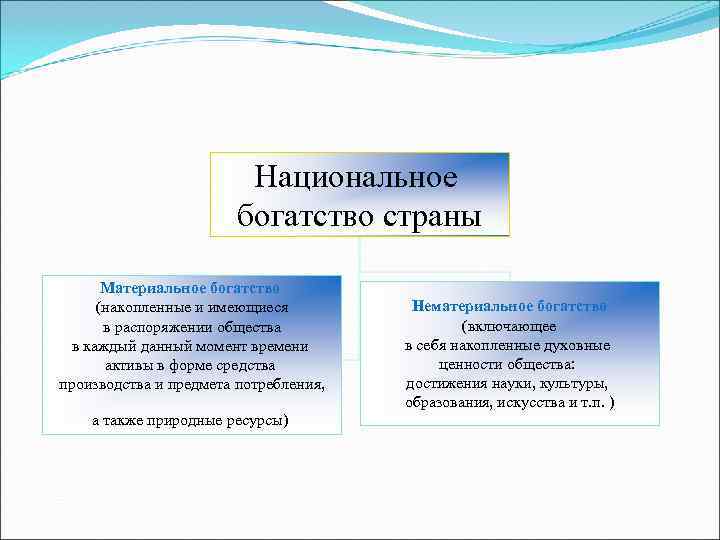 Национальное богатство страны

Материальное богатство (накопленные и имеющиеся в распоряжении общества в каждый данный момент времени активы в форме средства производства и предмета потребления,

а также природные ресурсы)

Нематериальное богатство (включающее в себя накопленные духовные ценности общества: достижения науки, культуры, образования, искусства и т.п. )